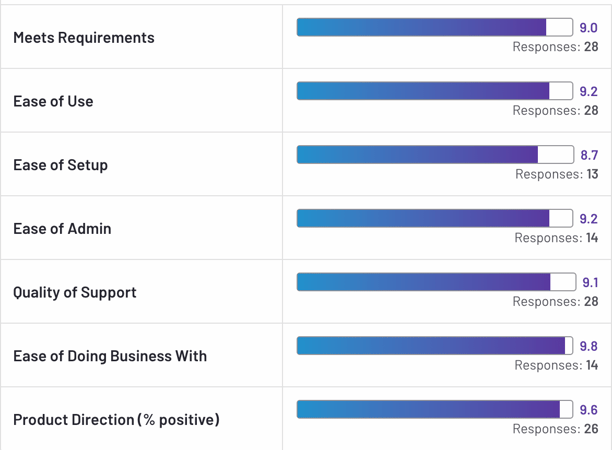 | | |
|---|---|
| Meets Requirements | 9.0 Responses: 28 |
| Ease of Use | 9.2 Responses: 28 |
| Ease of Setup | 8.7 Responses: 13 |
| Ease of Admin | 9.2 Responses: 14 |
| Quality of Support | 9.1 Responses: 28 |
| Ease of Doing Business With | 9.8 Responses: 14 |
| Product Direction (% positive) | 9.6 Responses: 26 |